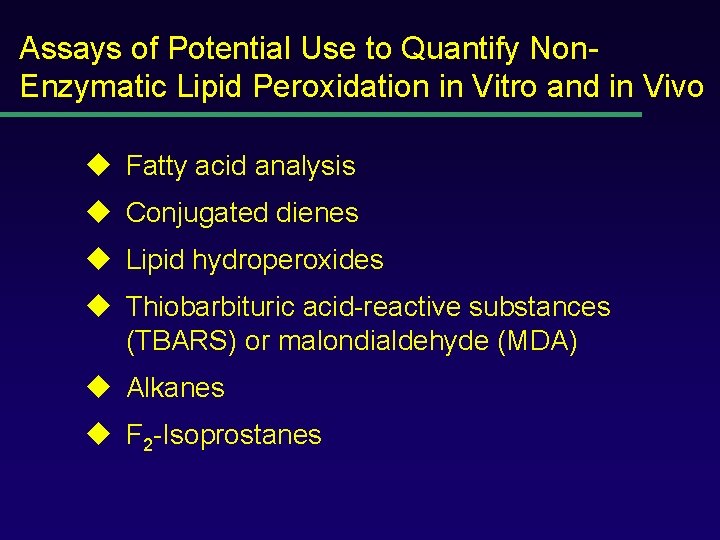 Assays of Potential Use to Quantify Non-Enzymatic Lipid Peroxidation in Vitro and in Vivo

◆ Fatty acid analysis
◆ Conjugated dienes
◆ Lipid hydroperoxides
◆ Thiobarbituric acid-reactive substances (TBARS) or malondialdehyde (MDA)
◆ Alkanes
◆ $F_2$-Isoprostanes